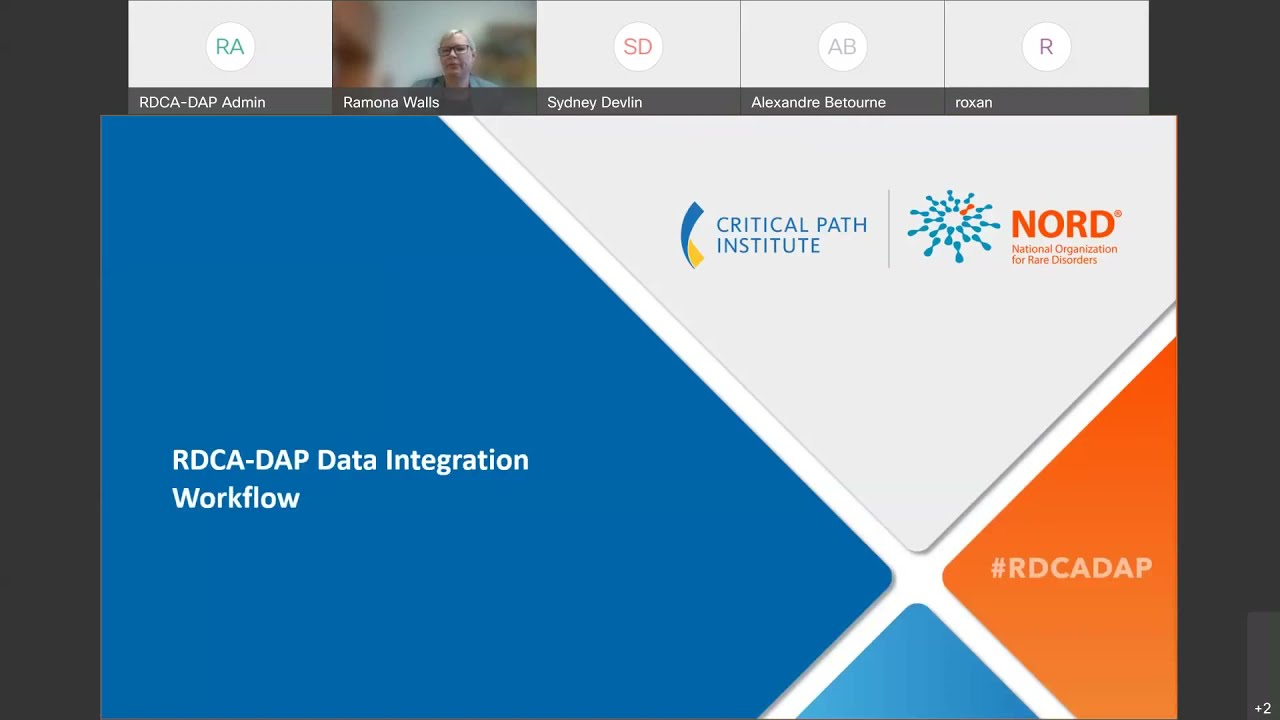 RA
RDCA-DAP Admin
Ramona Walls
SD
Sydney Devlin
AB
Alexandre Betourne
R
roxan

CRITICAL PATH INSTITUTE

NORD®
National Organization for Rare Disorders

RDCA-DAP Data Integration Workflow

#RDCADAP

+2